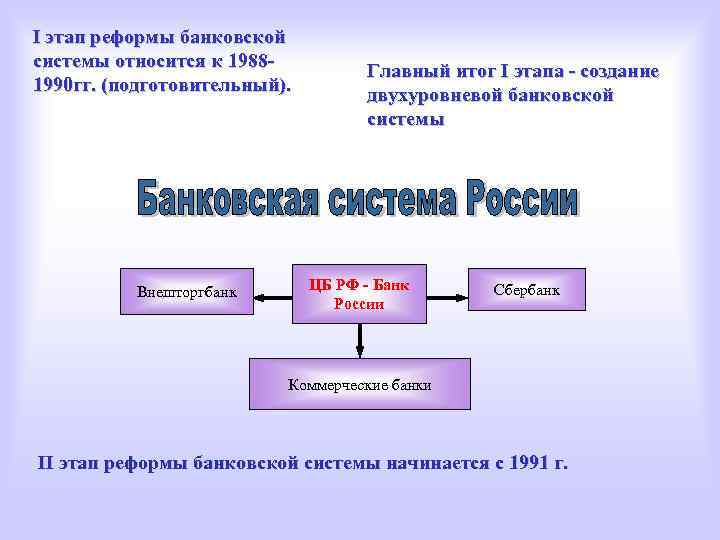 I этап реформы банковской системы относится к 1988-1990гг. (подготовительный).

Главный итог I этапа - создание двухуровневой банковской системы

Банковская система России

Внешторгбанк

ЦБ РФ - Банк России

Сбербанк

Коммерческие банки

II этап реформы банковской системы начинается с 1991 г.